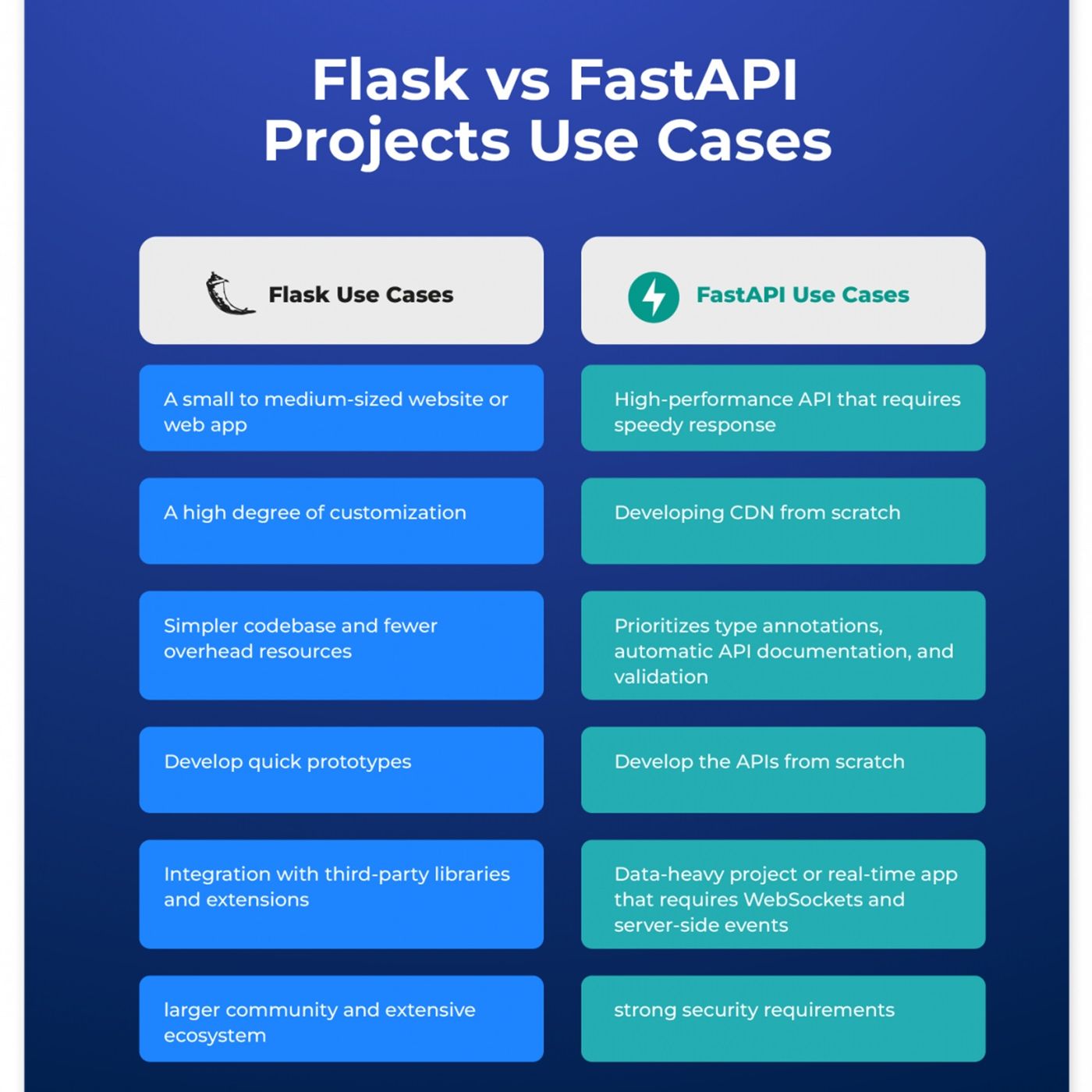 Flask vs FastAPI Projects Use Cases

| Flask Use Cases | FastAPI Use Cases |
|---|---|
| A small to medium-sized website or web app | High-performance API that requires speedy response |
| A high degree of customization | Developing CDN from scratch |
| Simpler codebase and fewer overhead resources | Prioritizes type annotations, automatic API documentation, and validation |
| Develop quick prototypes | Develop the APIs from scratch |
| Integration with third-party libraries and extensions | Data-heavy project or real-time app that requires WebSockets and server-side events |
| larger community and extensive ecosystem | strong security requirements |